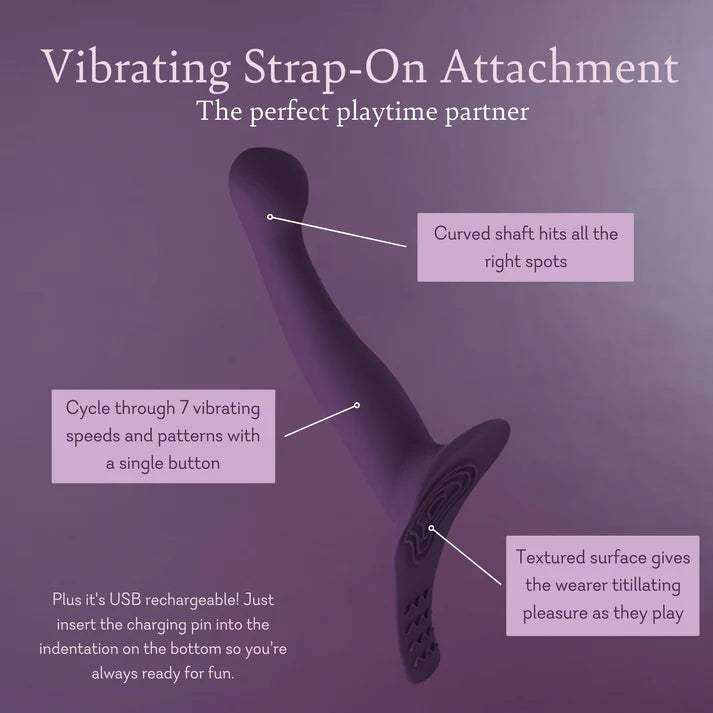 Vibrating Strap-On Attachment
The perfect playtime partner

Curved shaft hits all the right spots

Cycle through 7 vibrating speeds and patterns with a single button

Textured surface gives the wearer titillating pleasure as they play

Plus it's USB rechargeable! Just insert the charging pin into the indentation on the bottom so you're always ready for fun.